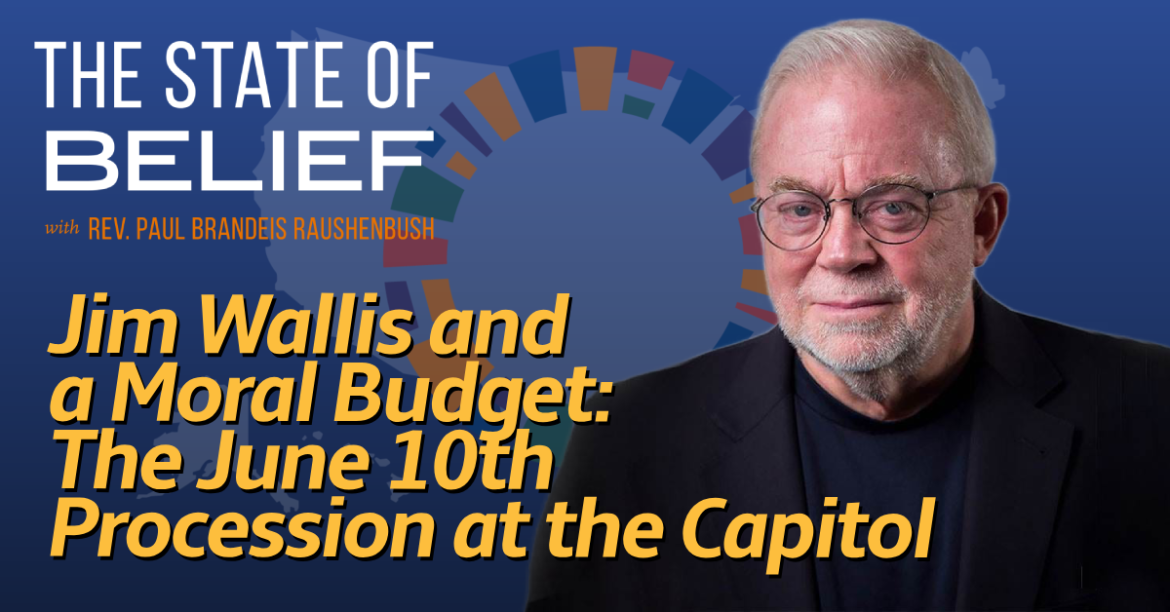 THE STATE OF
BELIEF

with REV. PAUL BRANDEIS RAUSHENBUSH

Jim Wallis and a Moral Budget: The June 10th Procession at the Capitol